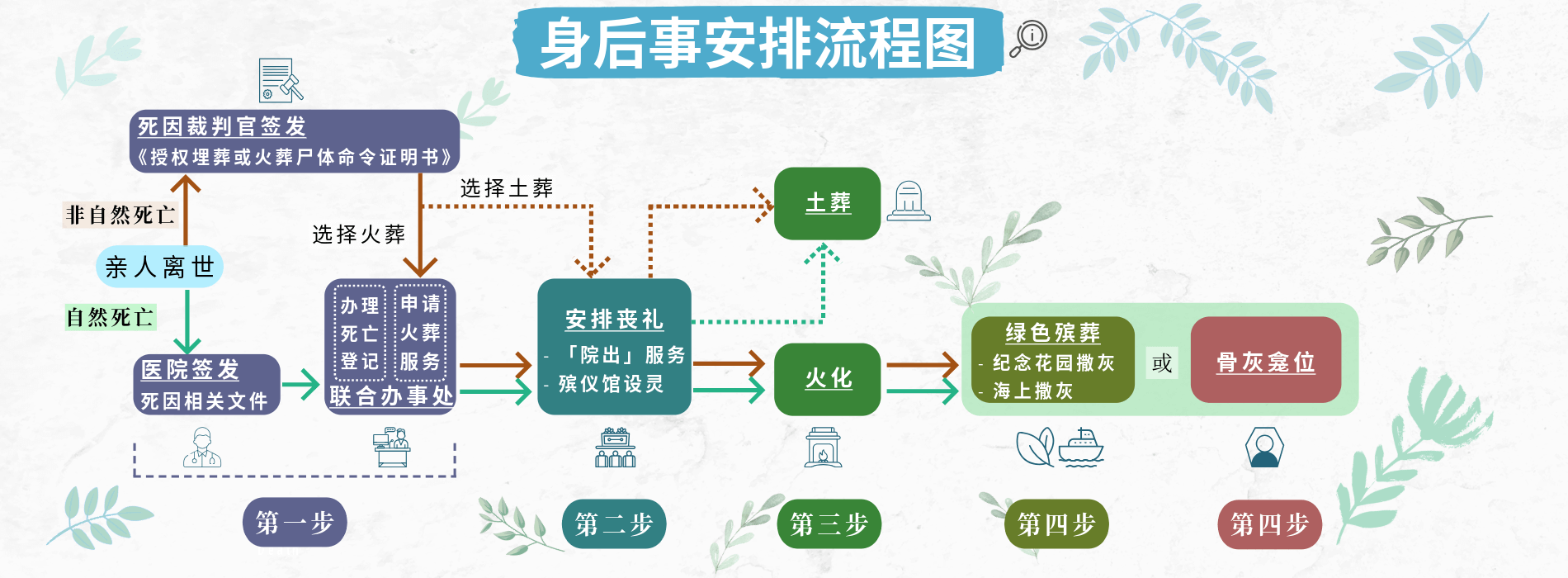 身后事安排流程图

死因裁判官签发
《授权埋葬或火葬尸体命令证明书》

非自然死亡

亲人离世

自然死亡

医院签发
死因相关文件

选择火葬

选择土葬

办理死亡登记

申请火葬服务

联合办事处

安排丧礼
- 「院出」服务
- 殡仪馆设灵

土葬

火化

绿色殡葬
- 纪念花园撒灰
- 海上撒灰

或

骨灰龛位

第一步

第二步

第三步

第四步

第四步